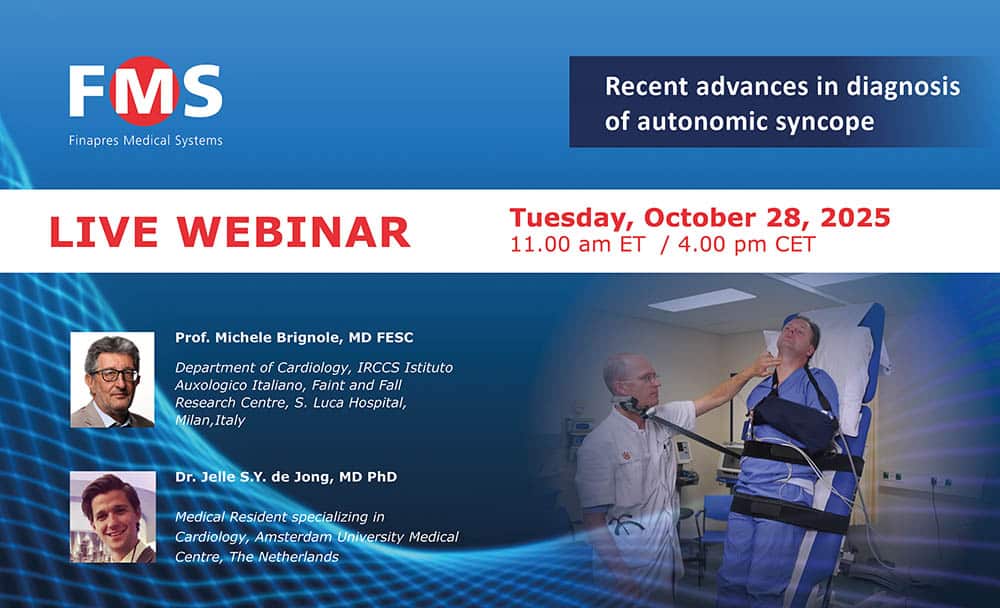 FMS
Finapres Medical Systems

Recent advances in diagnosis of autonomic syncope

LIVE WEBINAR

Tuesday, October 28, 2025
11.00 am ET / 4.00 pm CET

Prof. Michele Brignole, MD FESC

Department of Cardiology, IRCCS Istituto Auxologico Italiano, Faint and Fall Research Centre, S. Luca Hospital, Milan,Italy

Dr. Jelle S.Y. de Jong, MD PhD

Medical Resident specializing in Cardiology, Amsterdam University Medical Centre, The Netherlands